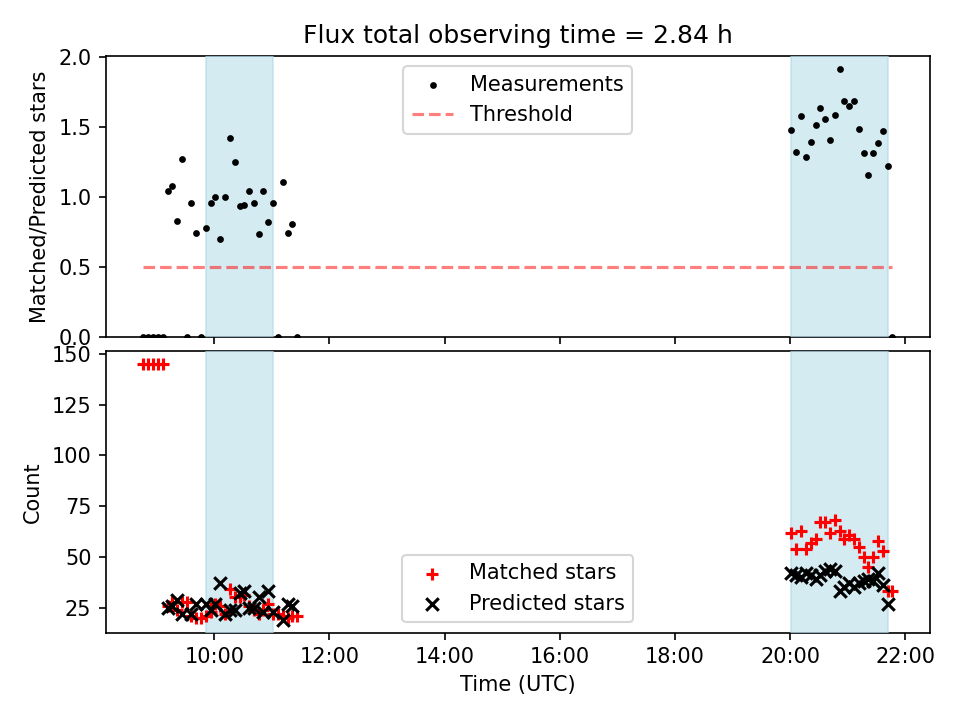 Flux total observing time = 2.84 h

Matched/Predicted stars

2.0
1.5
1.0
0.5
0.0

Measurements
Threshold

Count

150
125
100
75
50
25

Matched stars
Predicted stars

10:00
12:00
14:00
16:00
18:00
20:00
22:00

Time (UTC)